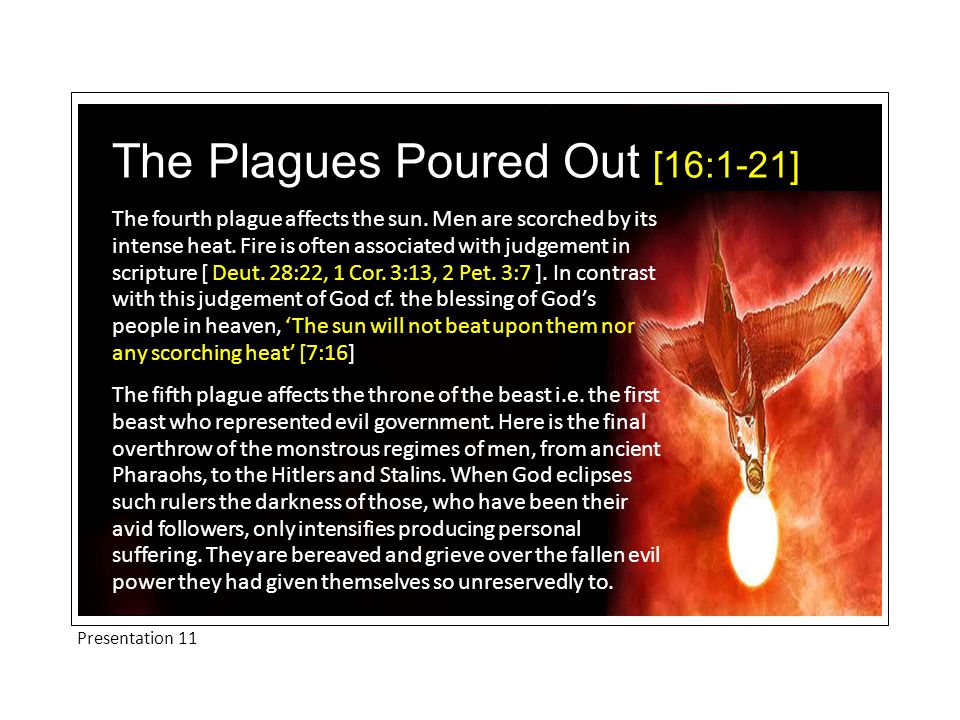 The Plagues Poured Out [16:1-21]

The fourth plague affects the sun. Men are scorched by its intense heat. Fire is often associated with judgement in scripture [ Deut. 28:22, 1 Cor. 3:13, 2 Pet. 3:7 ]. In contrast with this judgement of God cf. the blessing of God's people in heaven, 'The sun will not beat upon them nor any scorching heat' [7:16]

The fifth plague affects the throne of the beast i.e. the first beast who represented evil government. Here is the final overthrow of the monstrous regimes of men, from ancient Pharaohs, to the Hitlers and Stalins. When God eclipses such rulers the darkness of those, who have been their avid followers, only intensifies producing personal suffering. They are bereaved and grieve over the fallen evil power they had given themselves so unreservedly to.

Presentation 11